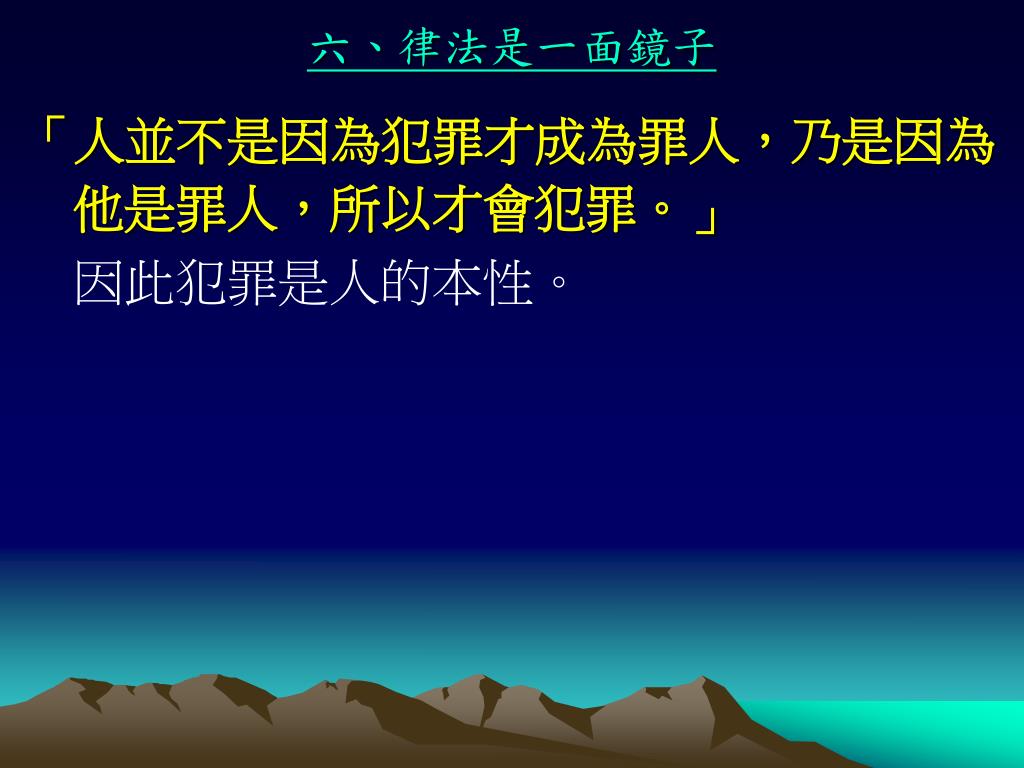 六、律法是一面鏡子

「人並不是因為犯罪才成為罪人，乃是因為他是罪人，所以才會犯罪。」

因此犯罪是人的本性。